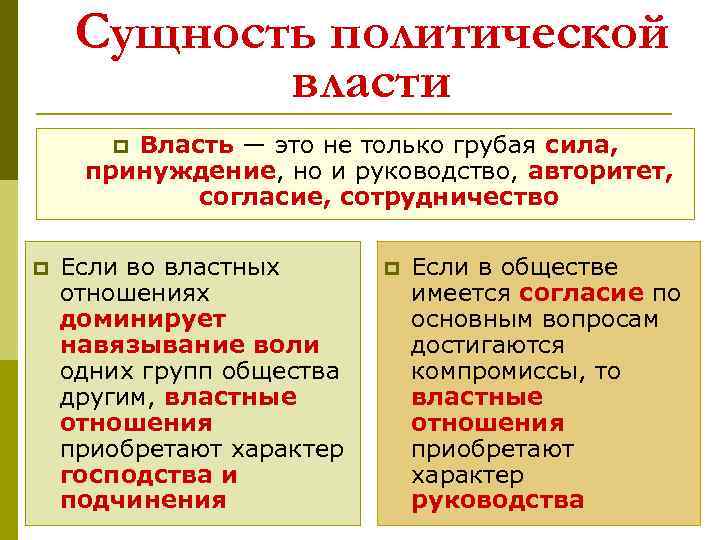 Сущность политической власти

Власть — это не только грубая сила, принуждение, но и руководство, авторитет, согласие, сотрудничество

Если во властных отношениях доминирует навязывание воли одних групп общества другим, властные отношения приобретают характер господства и подчинения

Если в обществе имеется согласие по основным вопросам достигаются компромиссы, то властные отношения приобретают характер руководства